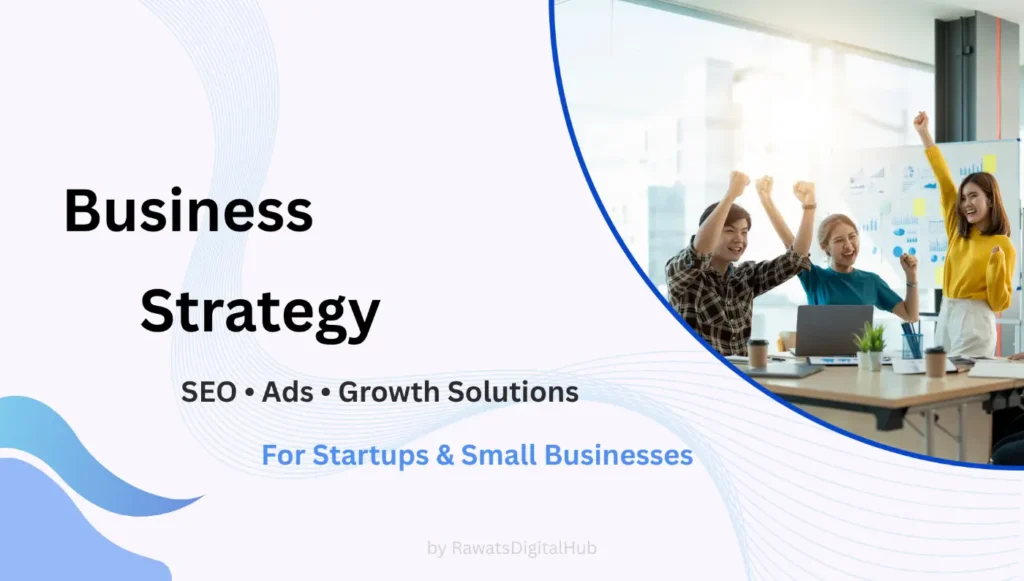 Business

Strategy

SEO • Ads • Growth Solutions

For Startups & Small Businesses

by RawatsDigitalHub